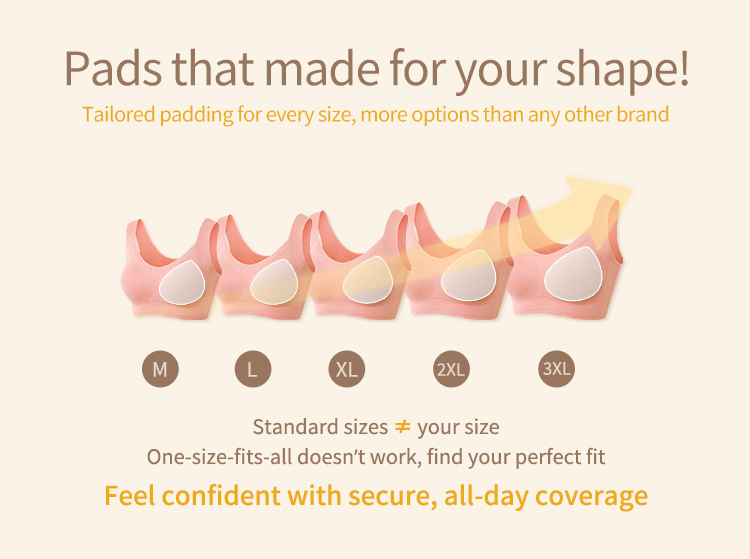 Pads that made for your shape!
Tailored padding for every size, more options than any other brand

M L XL 2XL 3XL

Standard sizes $\neq$ your size
One-size-fits-all doesn't work, find your perfect fit

Feel confident with secure, all-day coverage